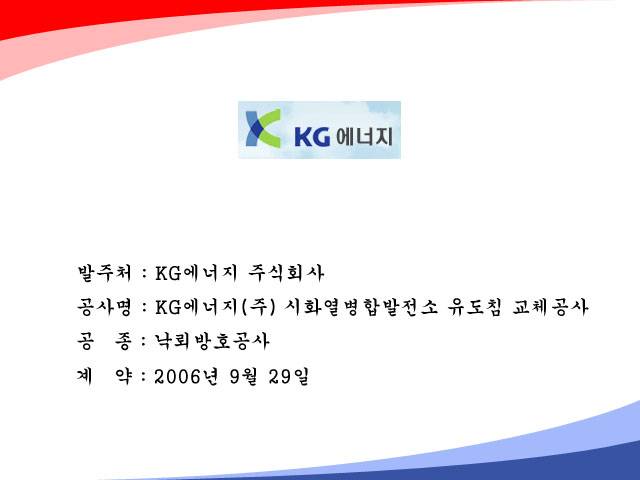 KG 에너지

발주처 : KG에너지 주식회사

공사명 : KG에너지(주) 시화열병합발전소 유도침 교체공사

공 종 : 낙뢰방호공사

계 약 : 2006년 9월 29일